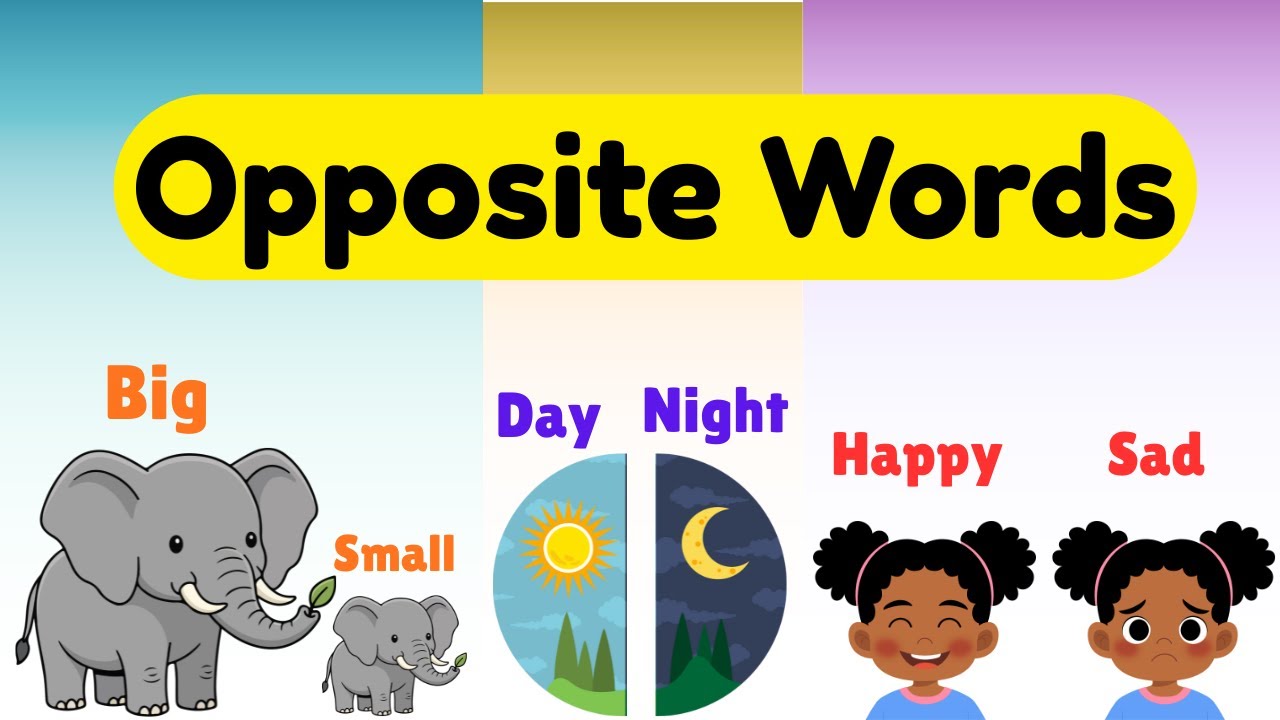 Opposite Words

Big

Small

Day

Night

Happy

Sad